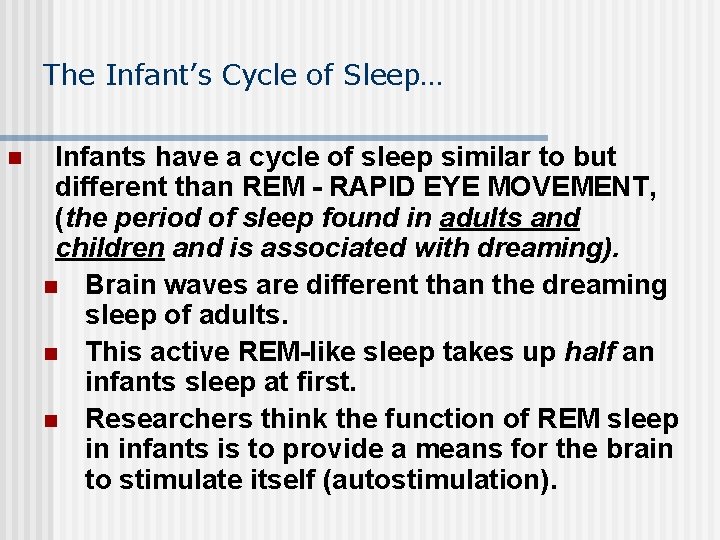 The Infant's Cycle of Sleep…

Infants have a cycle of sleep similar to but different than REM - RAPID EYE MOVEMENT, (the period of sleep found in adults and children and is associated with dreaming).

Brain waves are different than the dreaming sleep of adults.

This active REM-like sleep takes up half an infants sleep at first.

Researchers think the function of REM sleep in infants is to provide a means for the brain to stimulate itself (autostimulation).